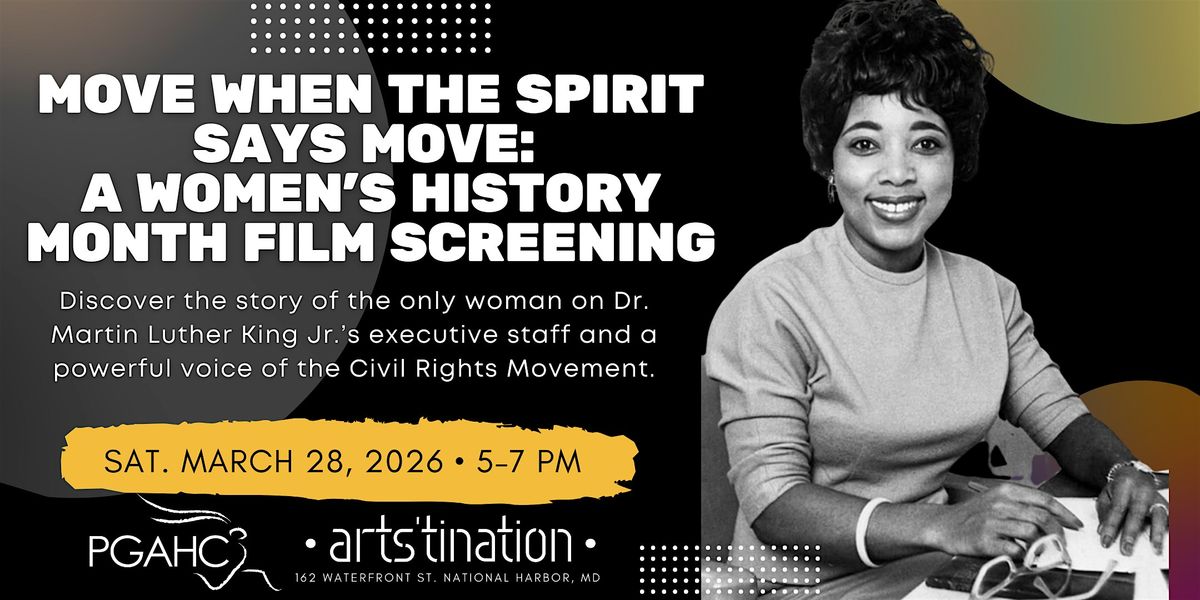 MOVE WHEN THE SPIRIT SAYS MOVE: A WOMEN'S HISTORY MONTH FILM SCREENING

Discover the story of the only woman on Dr. Martin Luther King Jr.'s executive staff and a powerful voice of the Civil Rights Movement.

SAT. MARCH 28, 2026 • 5-7 PM

PGAHC

• arts'tination •
162 WATERFRONT ST. NATIONAL HARBOR, MD